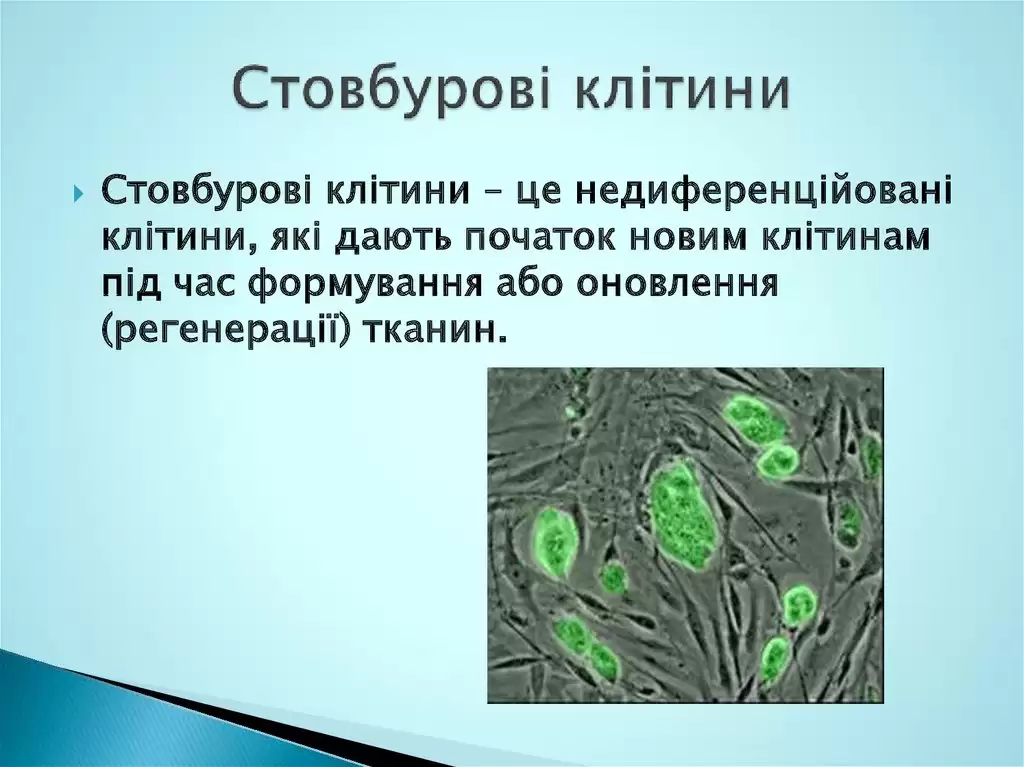 Стовбурові клітини

Стовбурові клітини – це недиференційовані клітини, які дають початок новим клітинам під час формування або оновлення (регенерації) тканин.